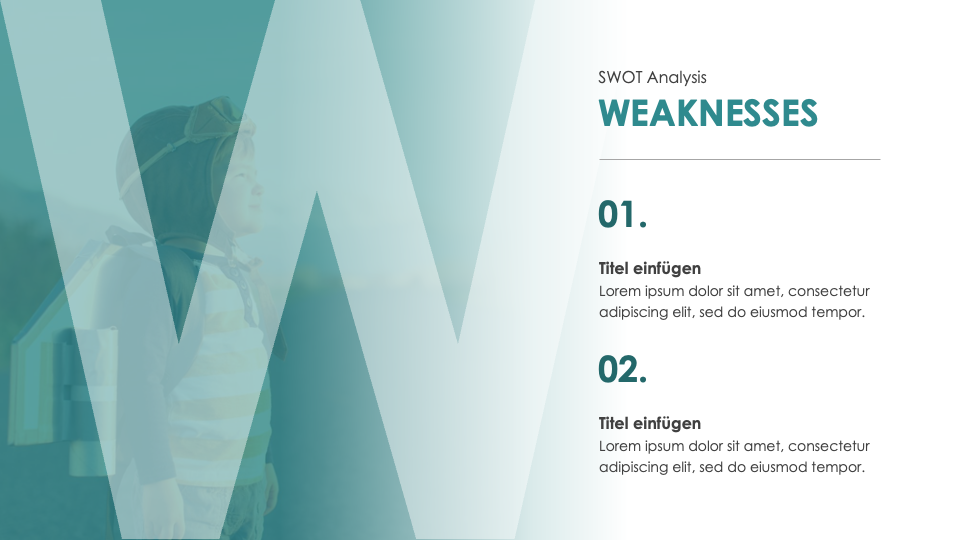 W

SWOT Analysis
WEAKNESSES

01.

Titel einfügen
Lorem ipsum dolor sit amet, consectetur adipiscing elit, sed do eiusmod tempor.

02.

Titel einfügen
Lorem ipsum dolor sit amet, consectetur adipiscing elit, sed do eiusmod tempor.